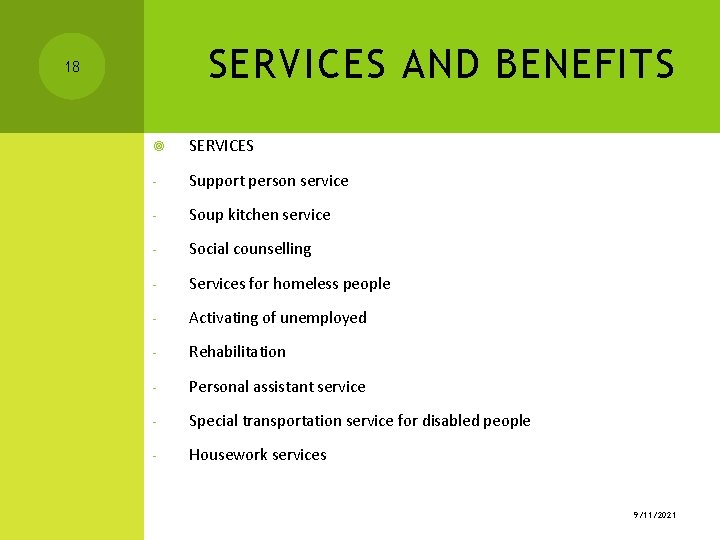 18

SERVICES AND BENEFITS

SERVICES

- Support person service
- Soup kitchen service
- Social counselling
- Services for homeless people
- Activating of unemployed
- Rehabilitation
- Personal assistant service
- Special transportation service for disabled people
- Housework services

9/11/2021